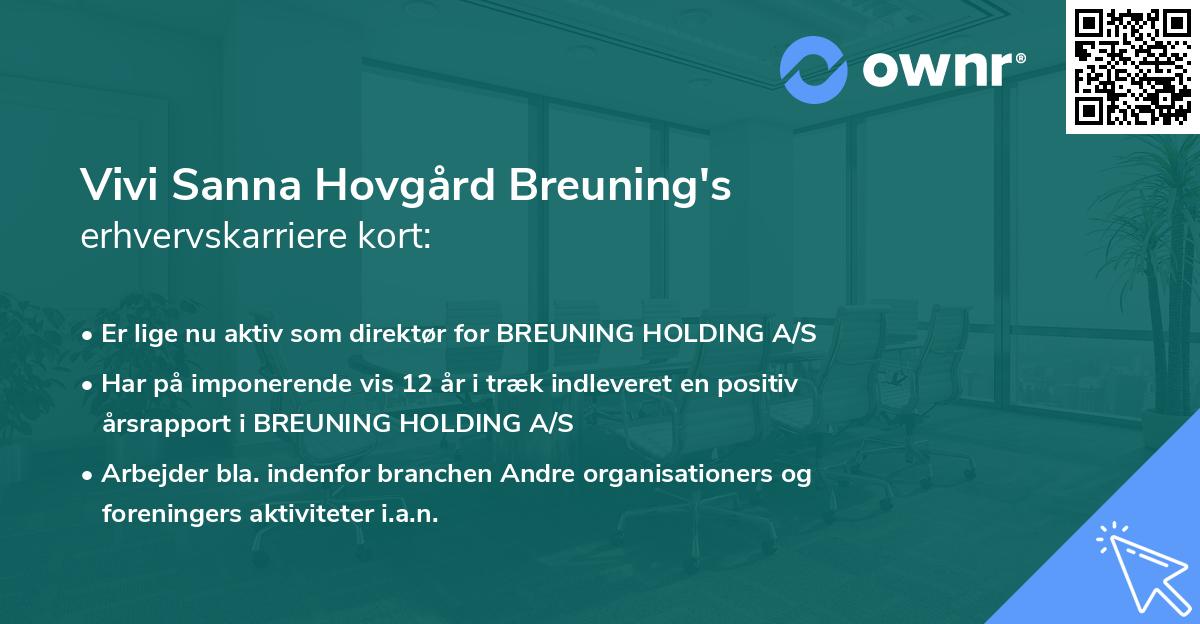 ownr®

Vivi Sanna Hovgård Breuning's
erhvervskarriere kort:

• Er lige nu aktiv som direktør for BREUNING HOLDING A/S
• Har på imponerende vis 12 år i træk indleveret en positiv årsrapport i BREUNING HOLDING A/S
• Arbejder bla. indenfor branchen Andre organisationers og foreningers aktiviteter i.a.n.